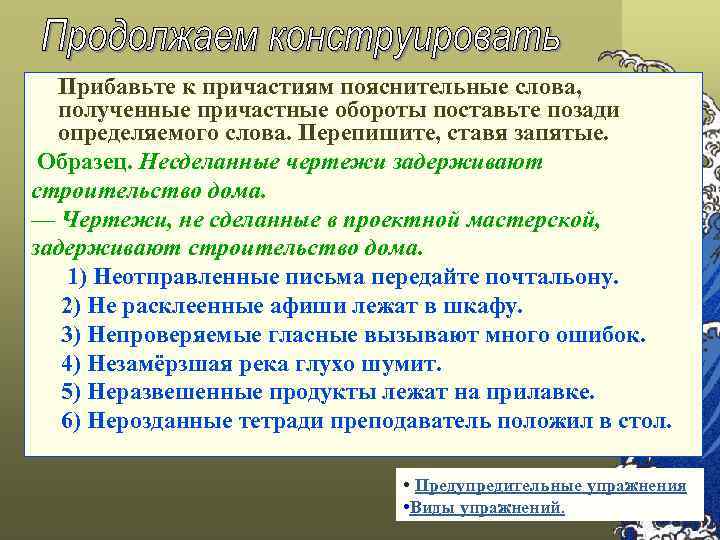 Продолжаем конструировать

Прибавьте к причастиям пояснительные слова, полученные причастные обороты поставьте позади определяемого слова. Перепишите, ставя запятые.

Образец. Несделанные чертежи задерживают строительство дома.
— Чертежи, не сделанные в проектной мастерской, задерживают строительство дома.

1) Неотправленные письма передайте почтальону.
2) Не расклеенные афиши лежат в шкафу.
3) Непроверяемые гласные вызывают много ошибок.
4) Незамёрзшая река глухо шумит.
5) Неразвешенные продукты лежат на прилавке.
6) Нерозданные тетради преподаватель положил в стол.

• Предупредительные упражнения
•Виды упражнений.